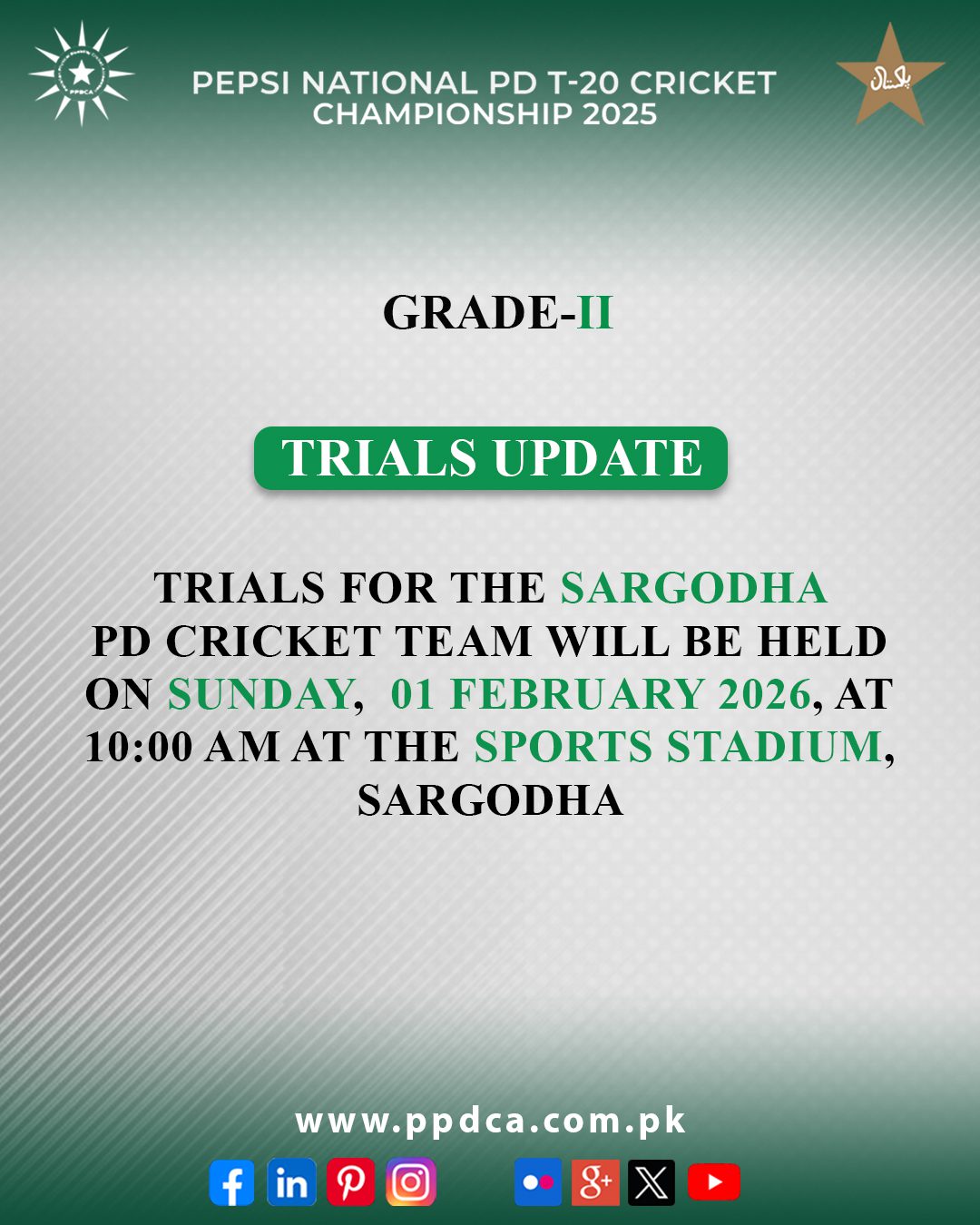 PPDCA

PEPSI NATIONAL PD T-20 CRICKET CHAMPIONSHIP 2025

پاکستان

GRADE-II

TRIALS UPDATE

TRIALS FOR THE SARGODHA PD CRICKET TEAM WILL BE HELD ON SUNDAY, 01 FEBRUARY 2026, AT 10:00 AM AT THE SPORTS STADIUM, SARGODHA

www.ppdca.com.pk